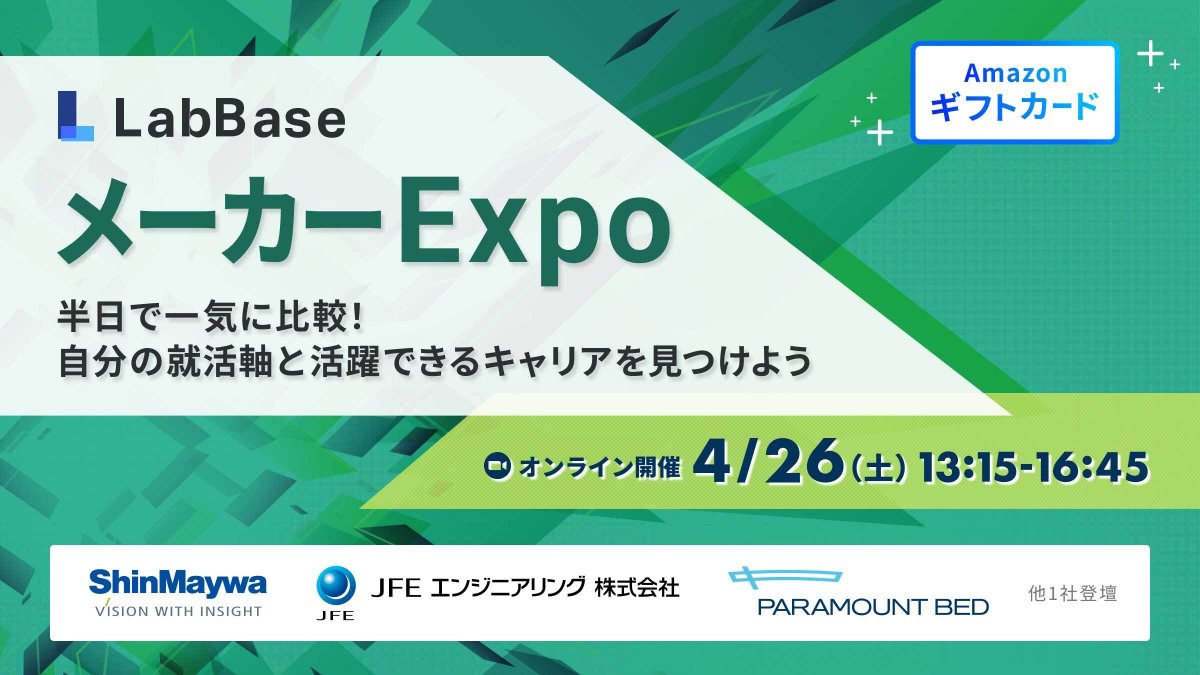 LabBase

Amazon
ギフトカード

メーカーExpo

半日で一気に比較！
自分の就活軸と活躍できるキャリアを見つけよう

オンライン開催 4/26(土) 13:15-16:45

ShinMaywa
VISION WITH INSIGHT

JFE
JFE エンジニアリング 株式会社

PARAMOUNT BED

他1社登壇